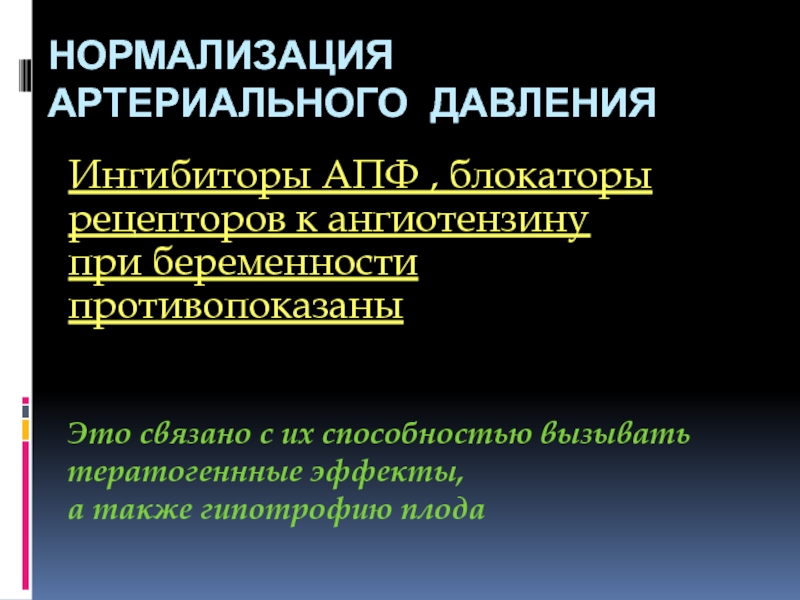 НОРМАЛИЗАЦИЯ АРТЕРИАЛЬНОГО ДАВЛЕНИЯ

Ингибиторы АПФ , блокаторы рецепторов к ангиотензину при беременности противопоказаны

Это связано с их способностью вызывать тератогеннные эффекты,
а также гипотрофию плода